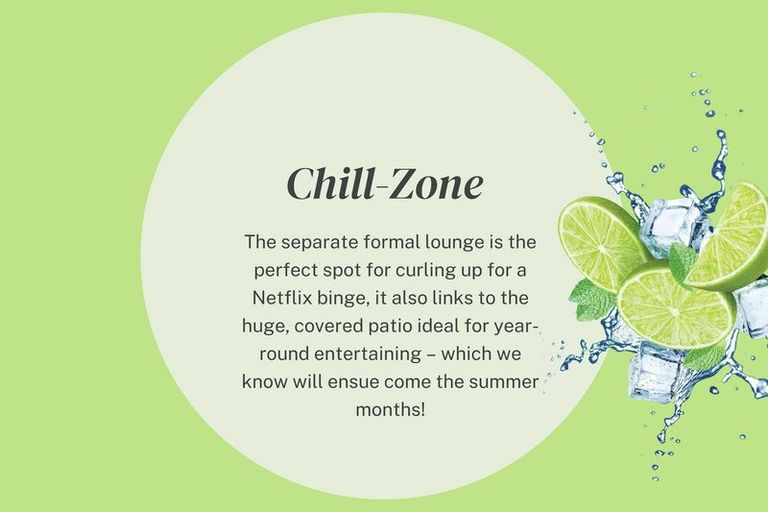 Chill-Zone

The separate formal lounge is the perfect spot for curling up for a Netflix binge, it also links to the huge, covered patio ideal for year-round entertaining – which we know will ensue come the summer months!